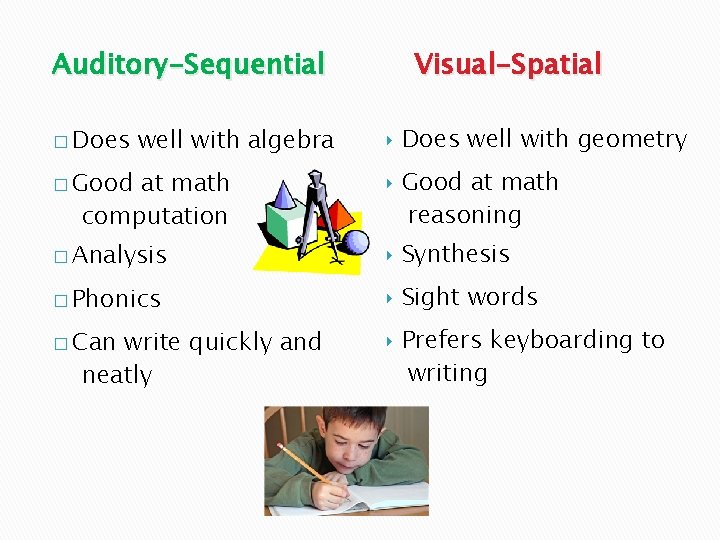 Auditory-Sequential

□ Does well with algebra
□ Good at math computation
□ Analysis
□ Phonics
□ Can write quickly and neatly

Visual-Spatial

‣ Does well with geometry
‣ Good at math reasoning
‣ Synthesis
‣ Sight words
‣ Prefers keyboarding to writing